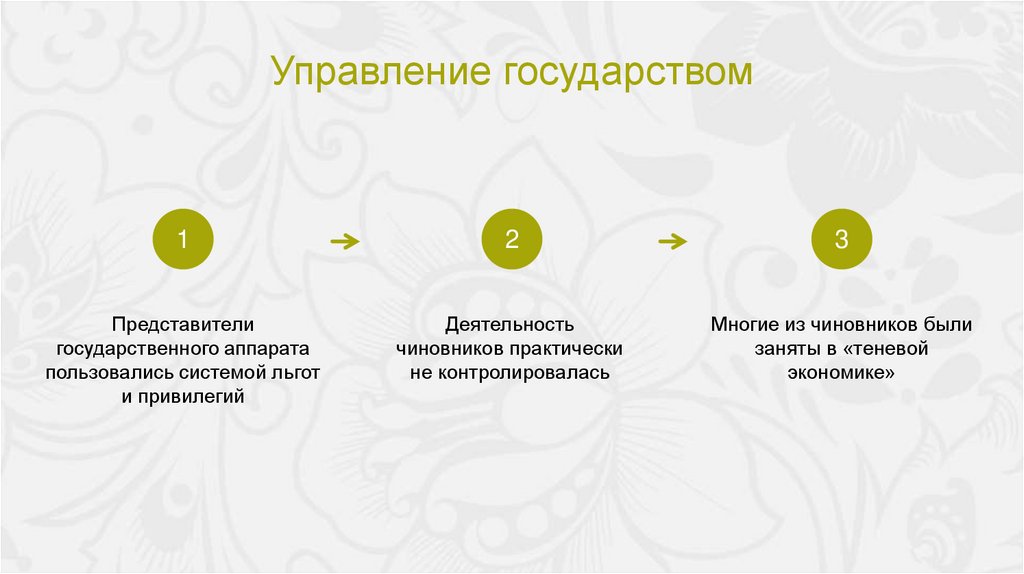 Управление государством

1

Представители государственного аппарата пользовались системой льгот и привилегий

2

Деятельность чиновников практически не контролировалась

3

Многие из чиновников были заняты в «теневой экономике»